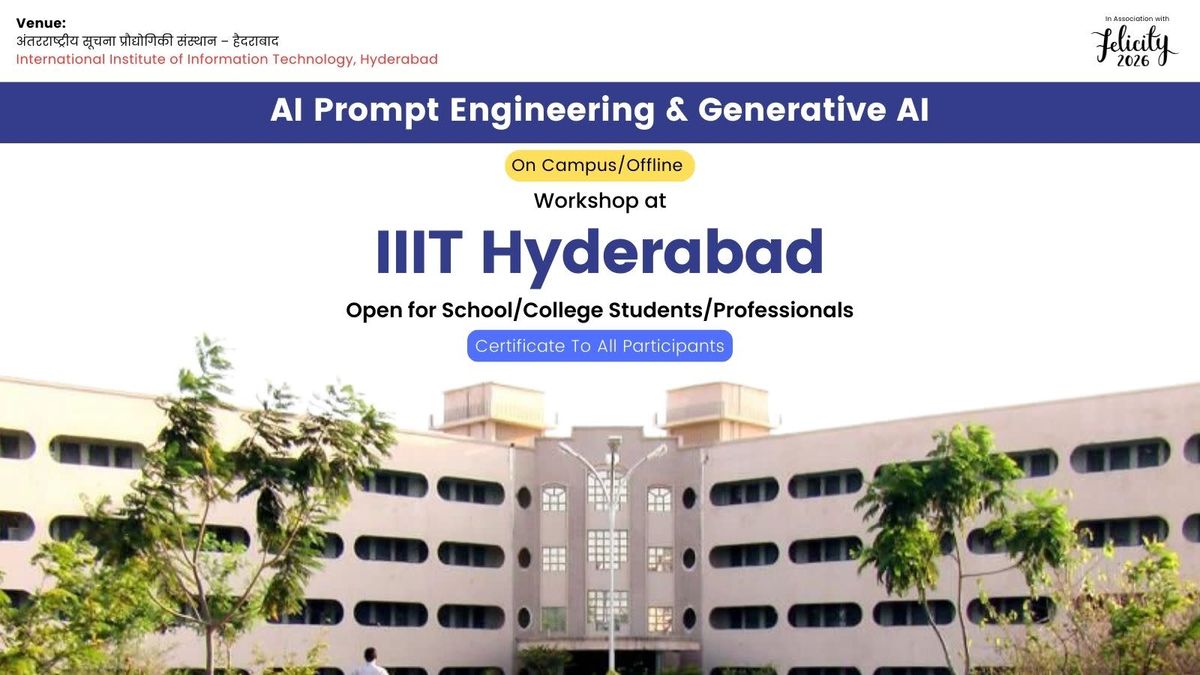 Venue:
अंतरराष्ट्रीय सूचना प्रौद्योगिकी संस्थान - हैदराबाद
International Institute of Information Technology, Hyderabad

In Association with
Felicity
2026

AI Prompt Engineering & Generative AI

On Campus/Offline

Workshop at

IIIT Hyderabad

Open for School/College Students/Professionals

Certificate To All Participants